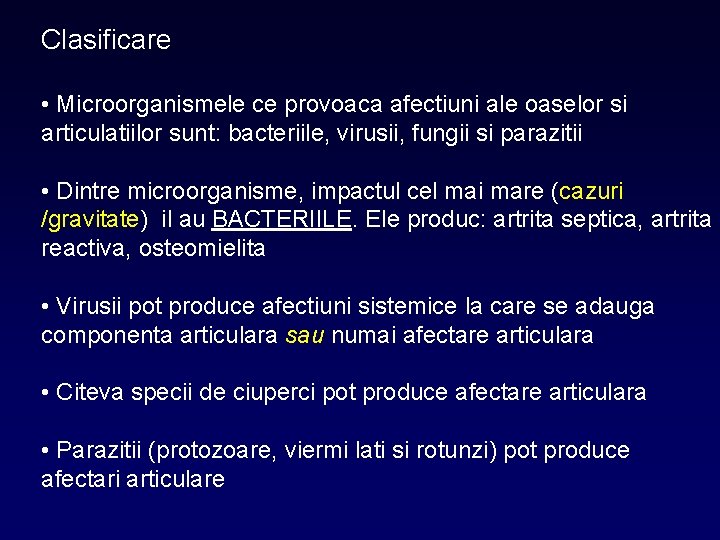 Clasificare

• Microorganismele ce provoaca afectiuni ale oaselor si articulatiilor sunt: bacteriile, virusii, fungii si parazitii

• Dintre microorganisme, impactul cel mai mare (cazuri /gravitate) il au BACTERIILE. Ele produc: artrita septica, artrita reactiva, osteomielita

• Virusii pot produce afectiuni sistemice la care se adauga componenta articulara sau numai afectare articulara

• Citeva specii de ciuperci pot produce afectare articulara

• Parazitii (protozoare, viermi lati si rotunzi) pot produce afectari articulare